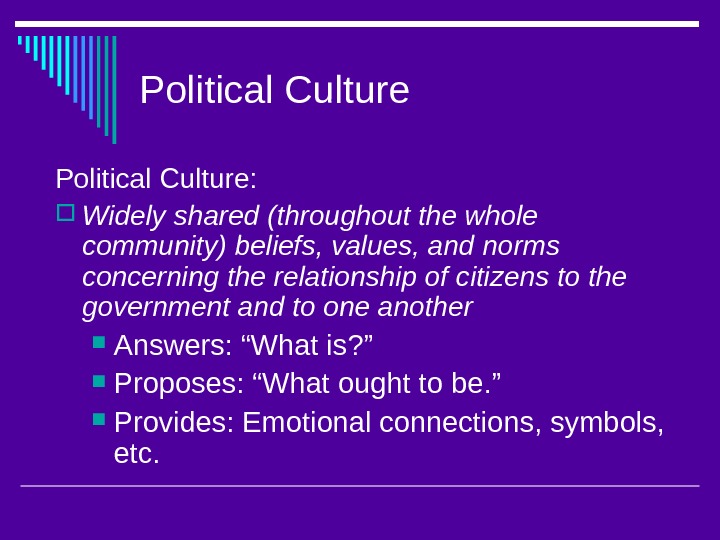 Political Culture

Political Culture:

Widely shared (throughout the whole community) beliefs, values, and norms concerning the relationship of citizens to the government and to one another

Answers: “What is?”

Proposes: “What ought to be.”

Provides: Emotional connections, symbols, etc.